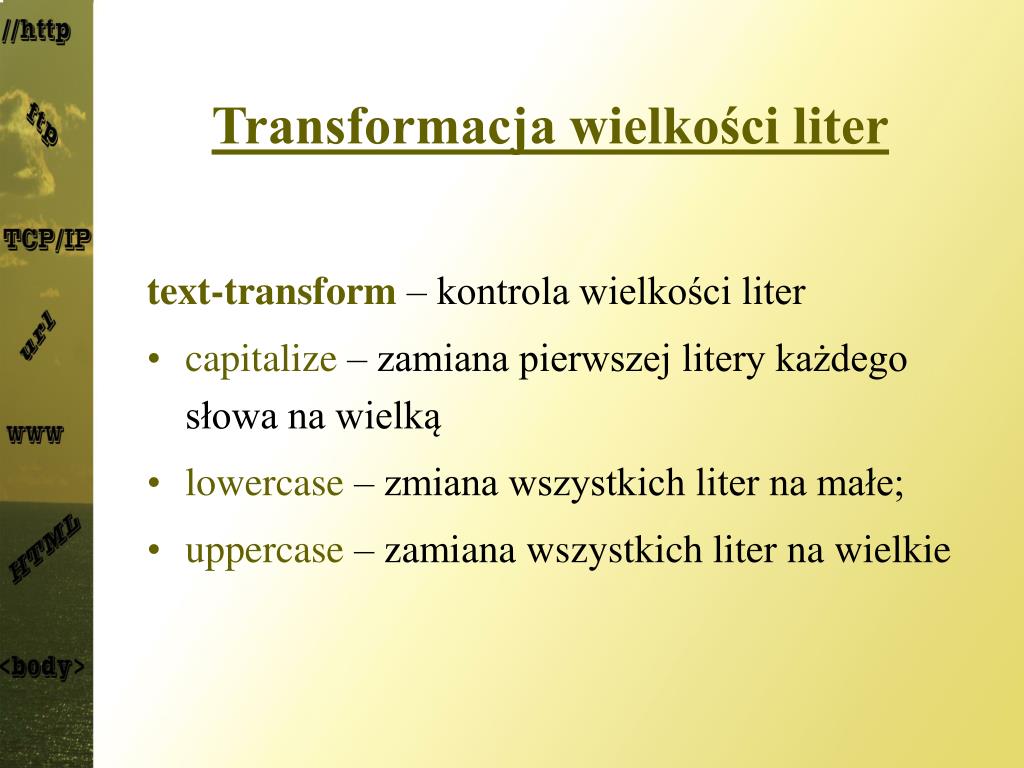 //http
ftp
TCP/IP
url
www
HTML
<body>

Transformacja wielkości liter

text-transform – kontrola wielkości liter

• capitalize – zamiana pierwszej litery każdego słowa na wielką
• lowercase – zmiana wszystkich liter na małe;
• uppercase – zamiana wszystkich liter na wielkie